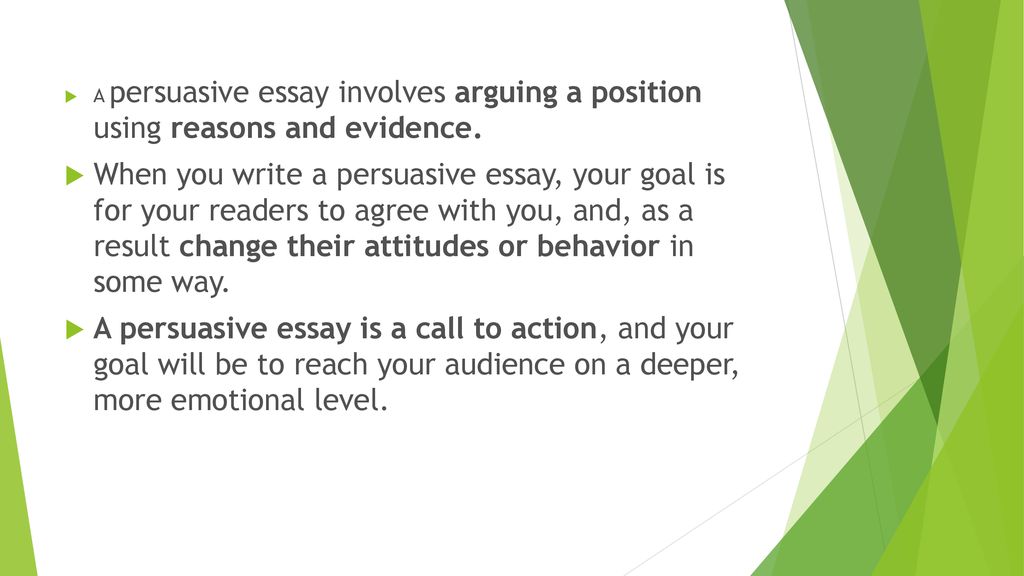 A persuasive essay involves arguing a position using reasons and evidence.

When you write a persuasive essay, your goal is for your readers to agree with you, and, as a result change their attitudes or behavior in some way.

A persuasive essay is a call to action, and your goal will be to reach your audience on a deeper, more emotional level.